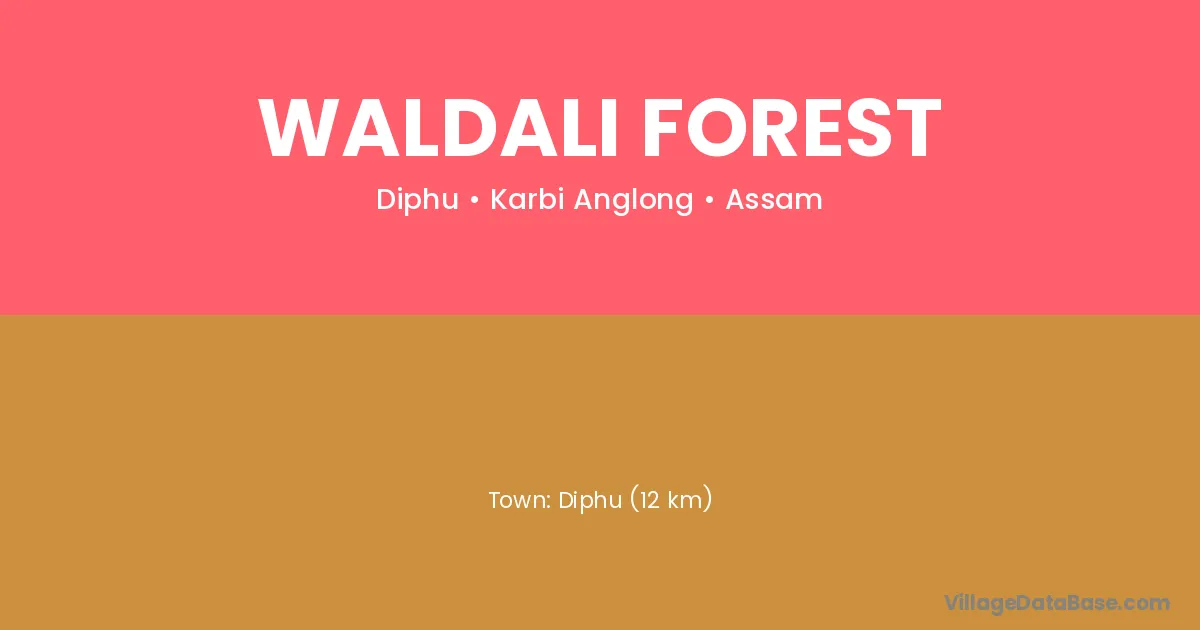 WALDALI FOREST

Diphu • Karbi Anglong • Assam

Town: Diphu (12 km)

VillageDataBase.com